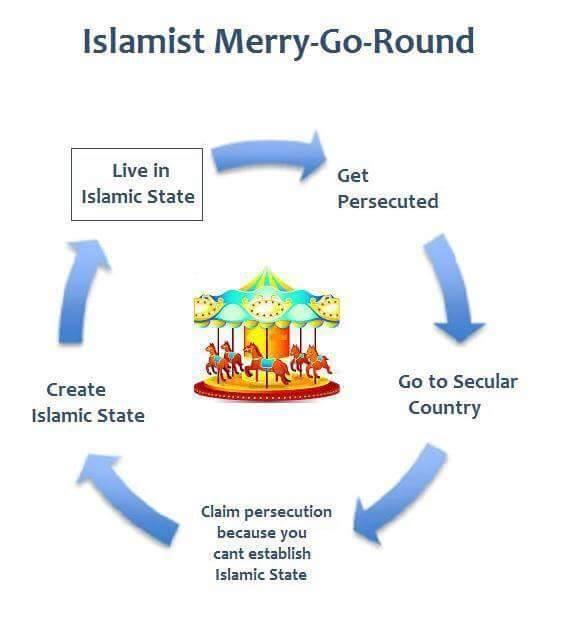 Islamist Merry-Go-Round

Live in Islamic State

Get Persecuted

Go to Secular Country

Claim persecution because you cant establish Islamic State

Create Islamic State